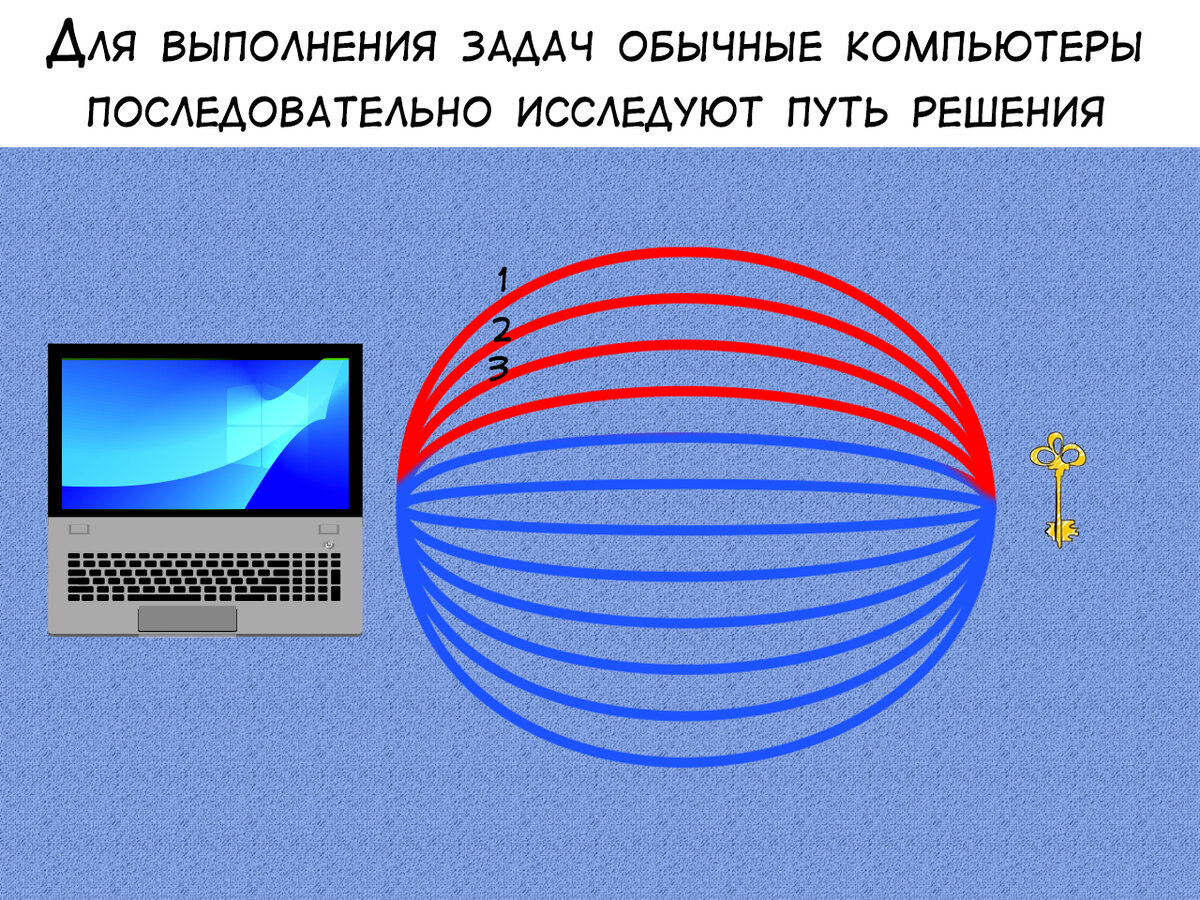 Для выполнения задач обычные компьютеры последовательно исследуют путь решения

1
2
3